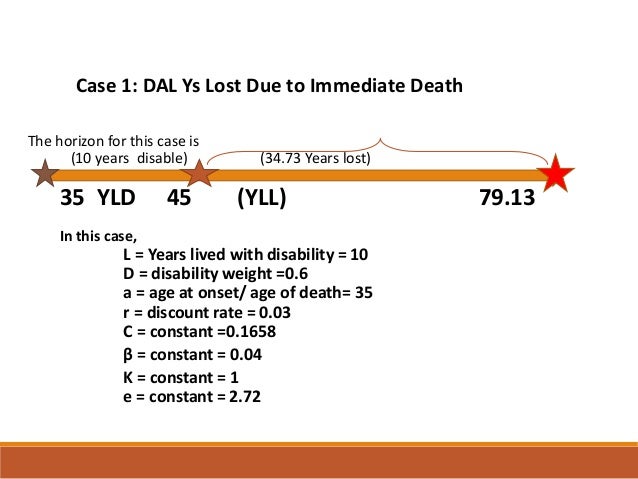 Case 1: DAL Ys Lost Due to Immediate Death

The horizon for this case is
(10 years disable)

(34.73 Years lost)

35 YLD 45 (YLL) 79.13

In this case,

L = Years lived with disability = 10
D = disability weight =0.6
a = age at onset/ age of death= 35
r = discount rate = 0.03
C = constant =0.1658
β = constant = 0.04
K = constant = 1
e = constant = 2.72